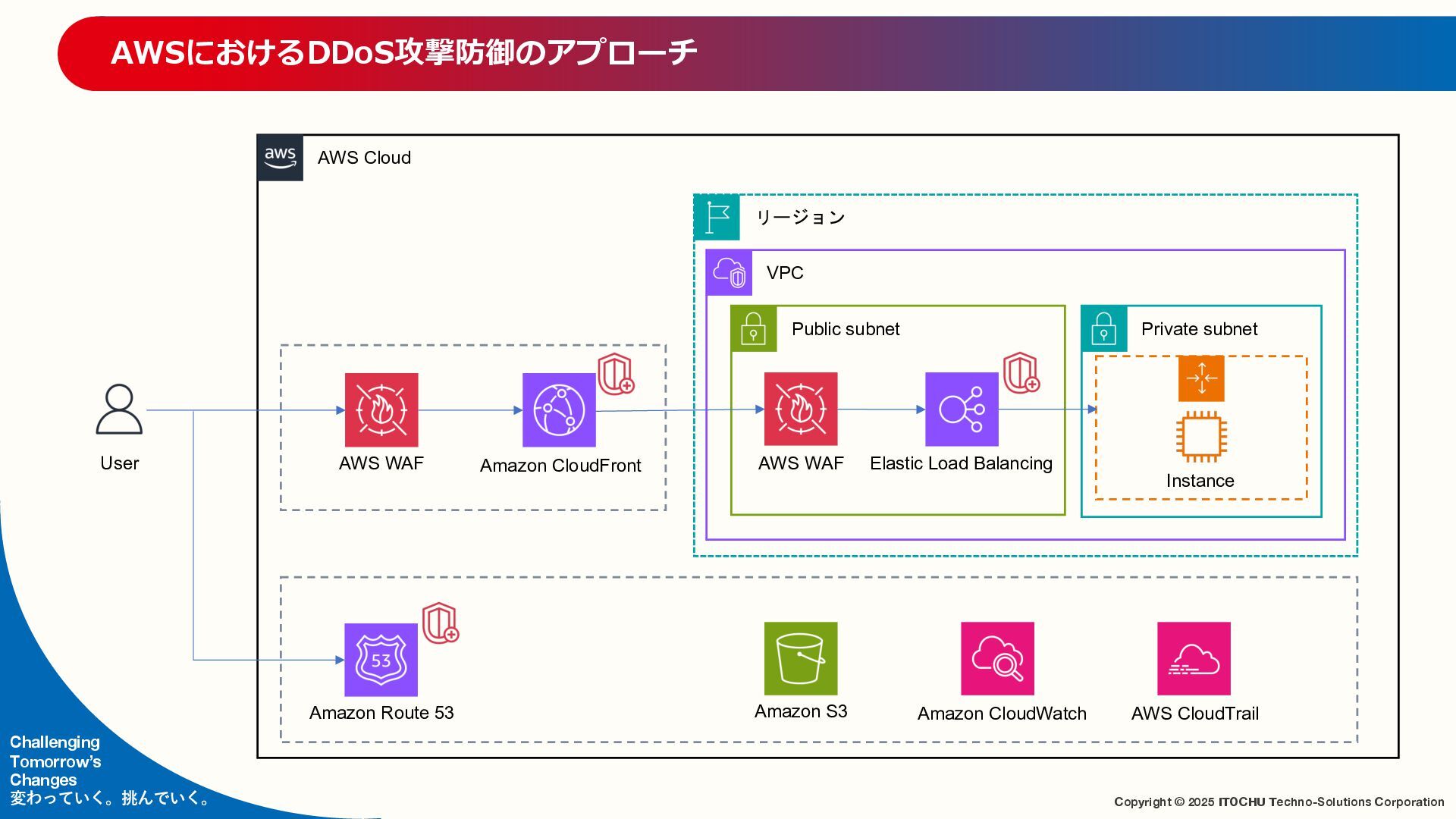 AWSにおけるDDoS攻撃防御のアプローチ

aws

AWS Cloud

リージョン

VPC

Public subnet

Private subnet

User

AWS WAF

Amazon CloudFront

AWS WAF

Elastic Load Balancing

Instance

53

Amazon Route 53

Amazon S3

Amazon CloudWatch

AWS CloudTrail

Challenging Tomorrow's Changes
変わっていく。挑んでいく。

Copyright © 2025 ITOCHU Techno-Solutions Corporation